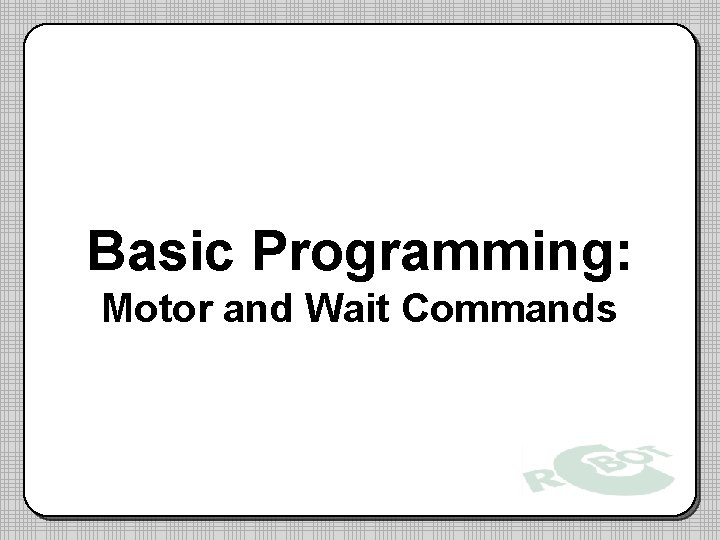 Basic Programming:
Motor and Wait Commands

ROBOT